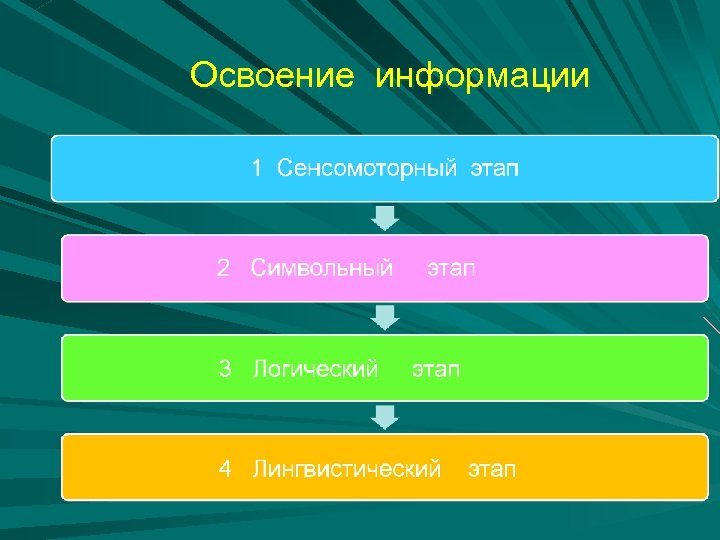 Освоение информации

1 Сенсомоторный этап

2 Символьный этап

3 Логический этап

4 Лингвистический этап